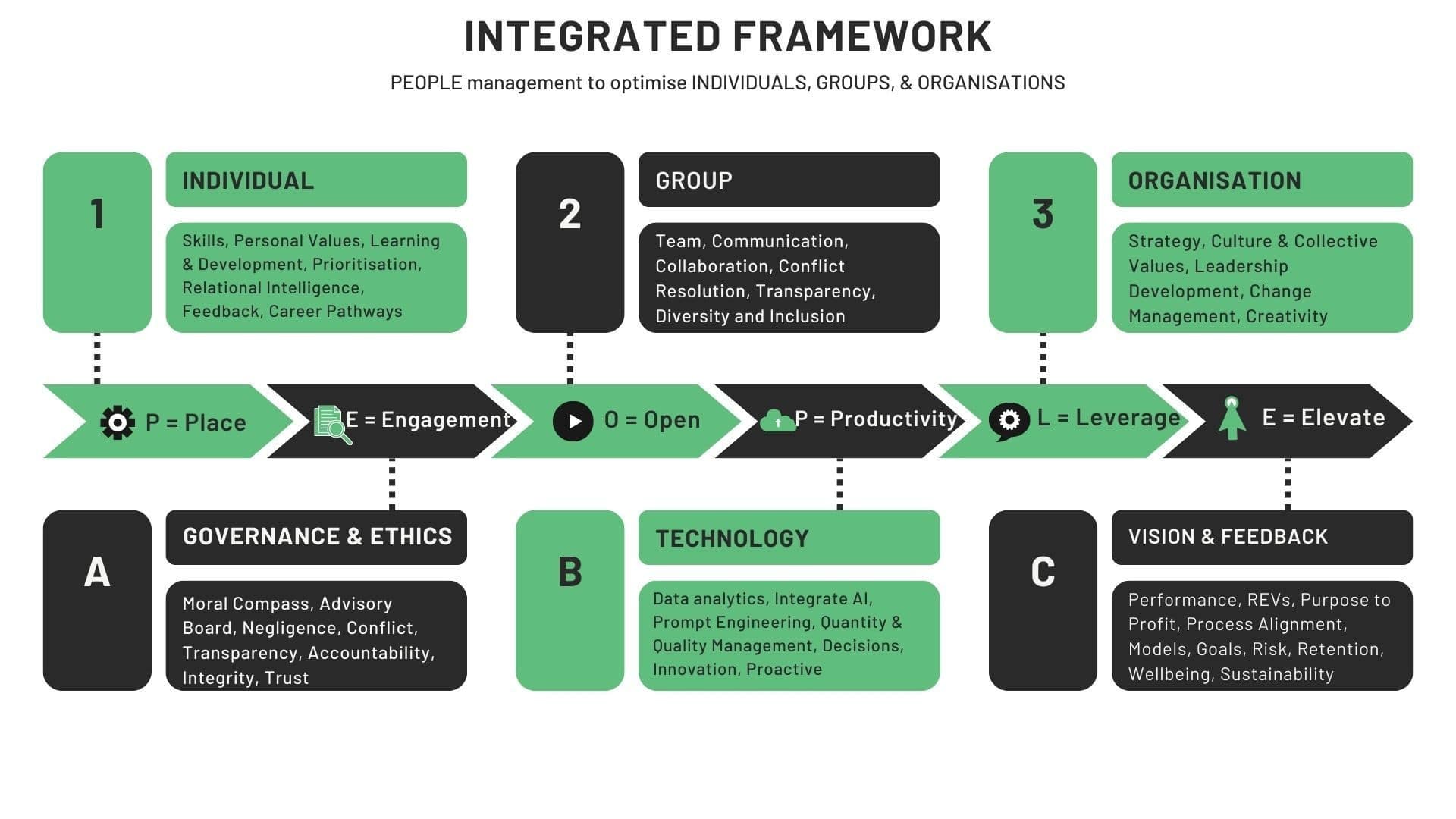 INTEGRATED FRAMEWORK

PEOPLE management to optimise INDIVIDUALS, GROUPS, & ORGANISATIONS

1

INDIVIDUAL

Skills, Personal Values, Learning & Development, Prioritisation, Relational Intelligence, Feedback, Career Pathways

2

GROUP

Team, Communication, Collaboration, Conflict Resolution, Transparency, Diversity and Inclusion

3

ORGANISATION

Strategy, Culture & Collective Values, Leadership Development, Change Management, Creativity

P = Place

E = Engagement

O = Open

P = Productivity

L = Leverage

E = Elevate

A

GOVERNANCE & ETHICS

Moral Compass, Advisory Board, Negligence, Conflict, Transparency, Accountability, Integrity, Trust

B

TECHNOLOGY

Data analytics, Integrate AI, Prompt Engineering, Quantity & Quality Management, Decisions, Innovation, Proactive

C

VISION & FEEDBACK

Performance, REVs, Purpose to Profit, Process Alignment, Models, Goals, Risk, Retention, Wellbeing, Sustainability